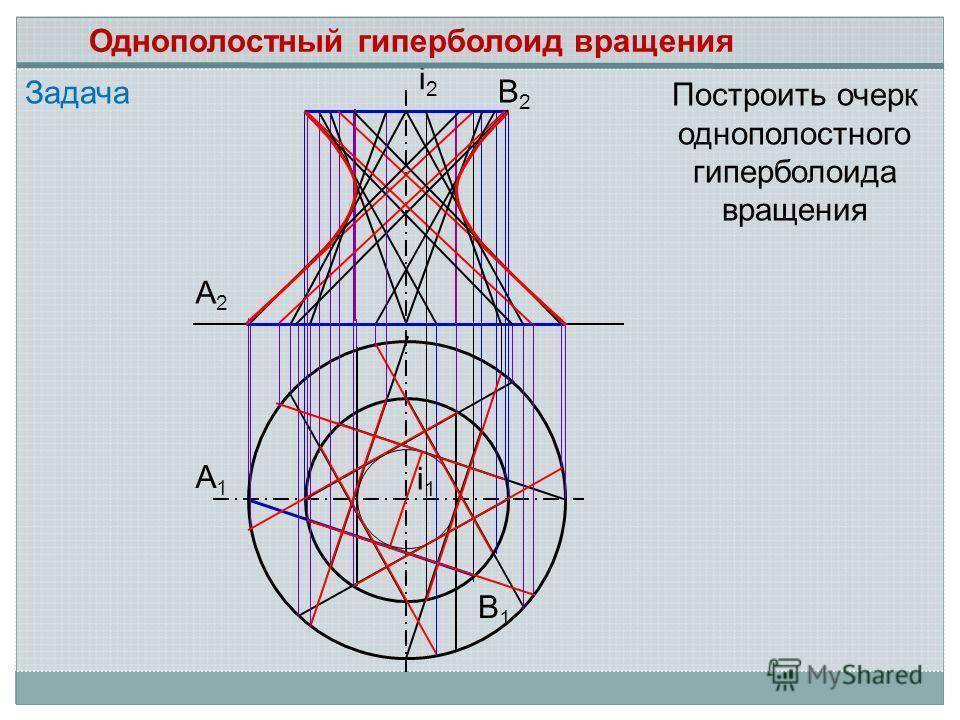 Однополостный гиперболоид вращения

Задача

$i_2$ $B_2$

Построить очерк однополостного гиперболоида вращения

$A_2$

$A_1$ $i_1$

$B_1$

MyShared